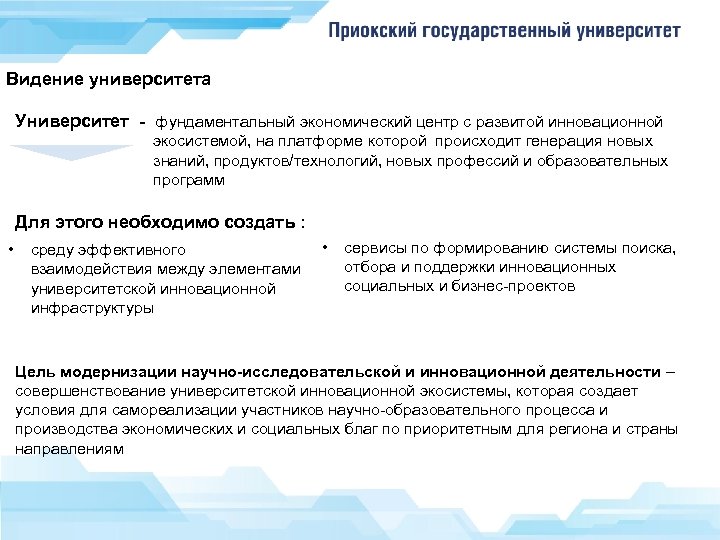 Приокский государственный университет

Видение университета

Университет - фундаментальный экономический центр с развитой инновационной экосистемой, на платформе которой происходит генерация новых знаний, продуктов/технологий, новых профессий и образовательных программ

Для этого необходимо создать :

• среду эффективного взаимодействия между элементами университетской инновационной инфраструктуры

• сервисы по формированию системы поиска, отбора и поддержки инновационных социальных и бизнес-проектов

Цель модернизации научно-исследовательской и инновационной деятельности – совершенствование университетской инновационной экосистемы, которая создает условия для самореализации участников научно-образовательного процесса и производства экономических и социальных благ по приоритетным для региона и страны направлениям